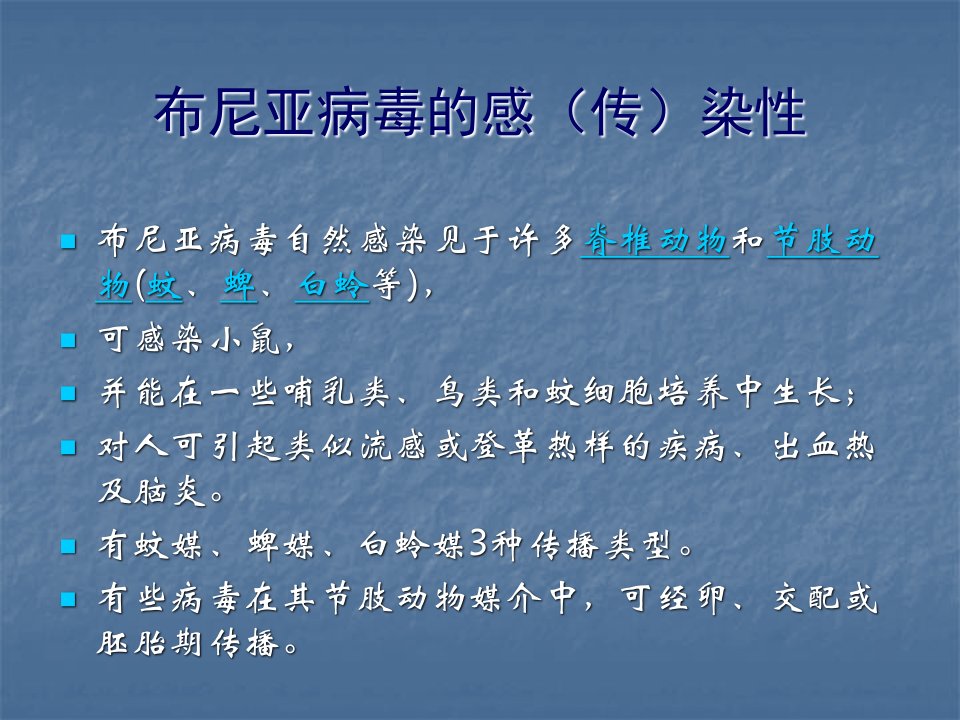 布尼亚病毒的感（传）染性

布尼亚病毒自然感染见于许多脊椎动物和节肢动物(蚊、蜱、白蛉等)，

可感染小鼠，

并能在一些哺乳类、鸟类和蚊细胞培养中生长；

对人可引起类似流感或登革热样的疾病、出血热及脑炎。

有蚊媒、蜱媒、白蛉媒3种传播类型。

有些病毒在其节肢动物媒介中，可经卵、交配或胚胎期传播。